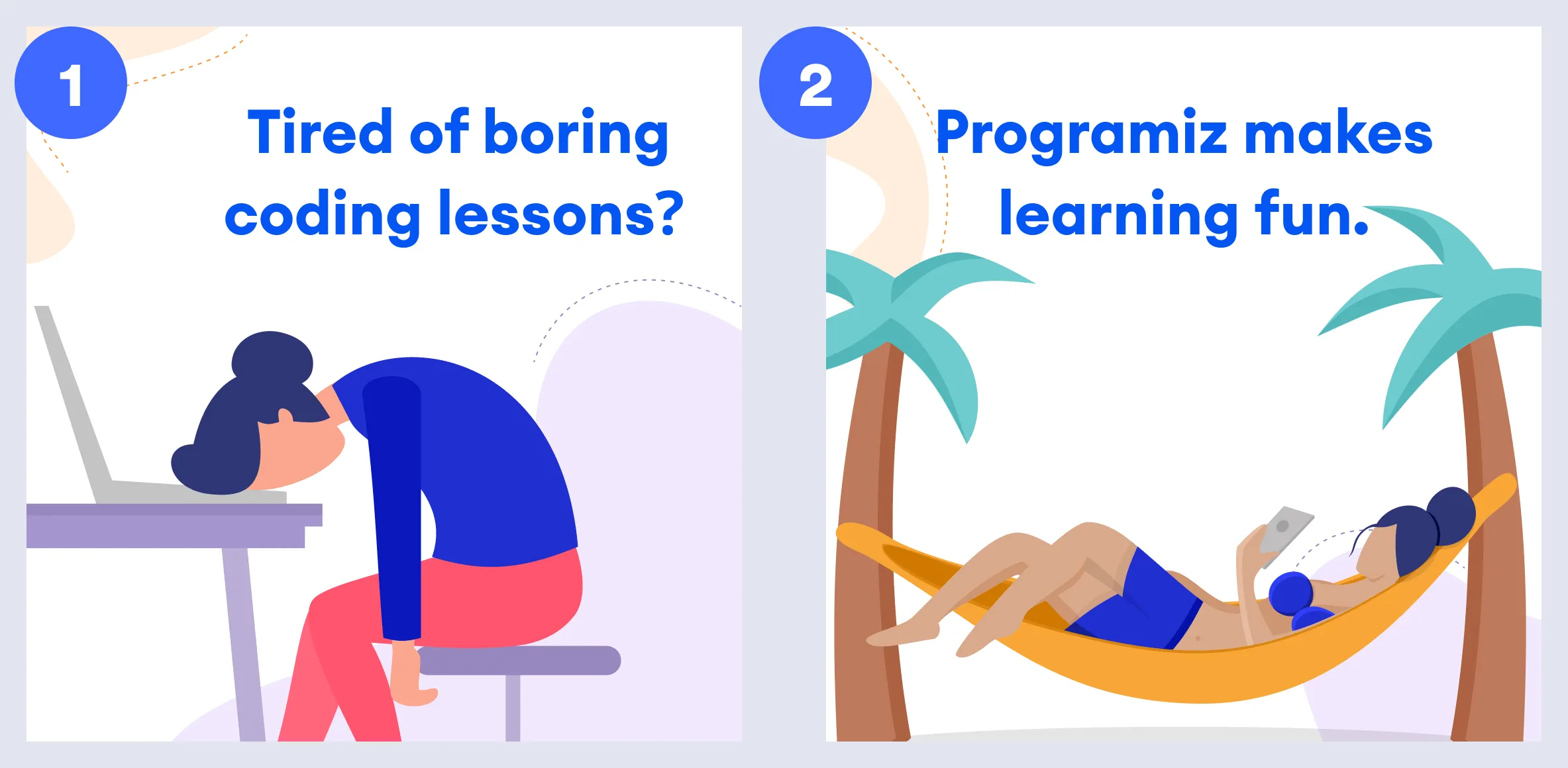 1

Tired of boring coding lessons?

2

Programiz makes learning fun.